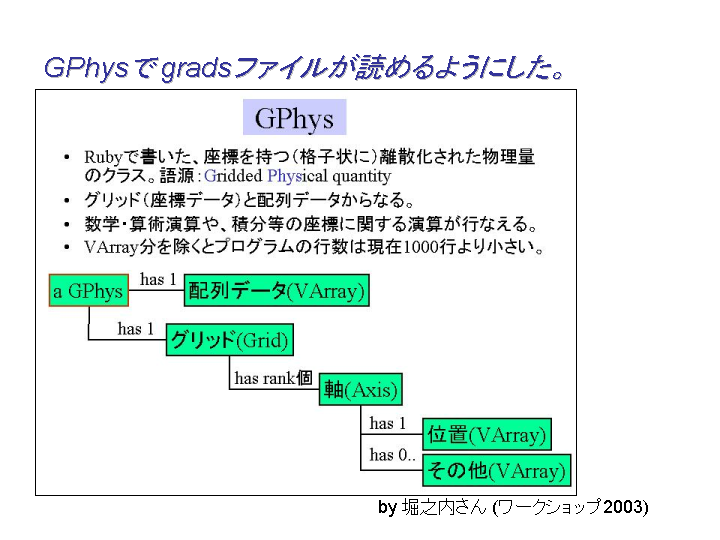 GPhysでgradsファイルが読めるようにした。

GPhys

• Rubyで書いた、座標を持つ（格子状に）離散化された物理量のクラス。語源：Gridded Physical quantity
• グリッド（座標データ）と配列データからなる。
• 数学・算術演算や、積分等の座標に関する演算が行なえる。
• VArray分を除くとプログラムの行数は現在1000行より小さい。

a GPhys
has 1
配列データ(VArray)
has 1
グリッド(Grid)
has rank個
軸(Axis)
has 1
位置(VArray)
has 0..
その他(VArray)

by 堀之内さん (ワークショップ2003)